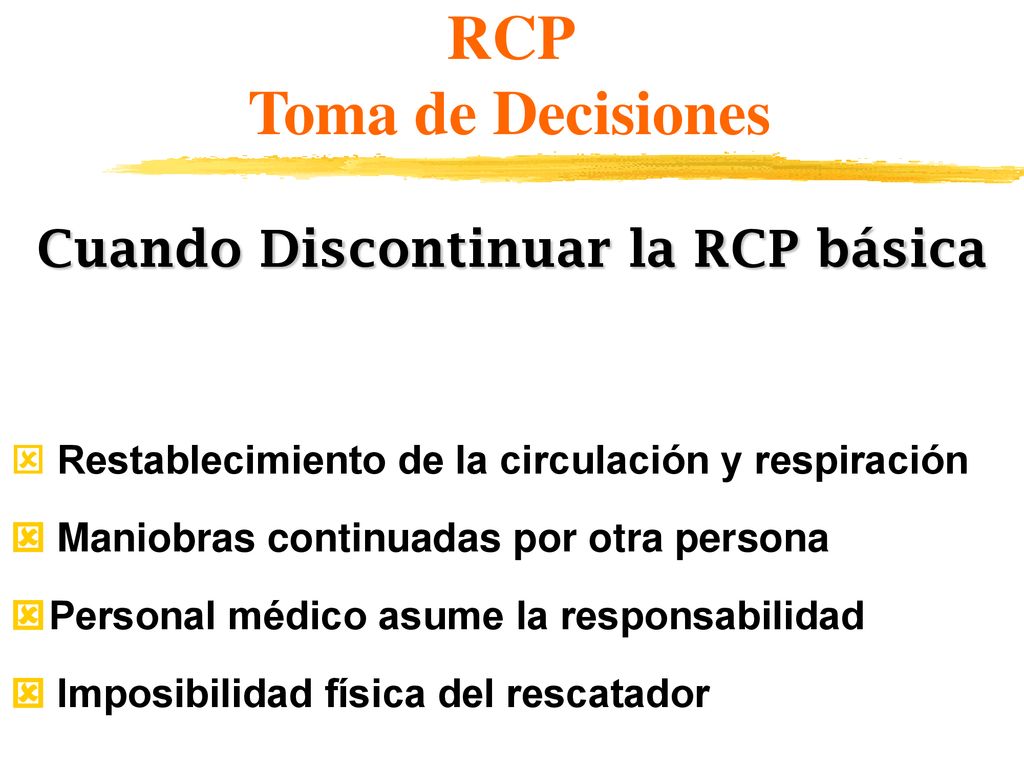 RCP
Toma de Decisiones

Cuando Discontinuar la RCP básica

Restablecimiento de la circulación y respiración

Maniobras continuadas por otra persona

Personal médico asume la responsabilidad

Imposibilidad física del rescatador